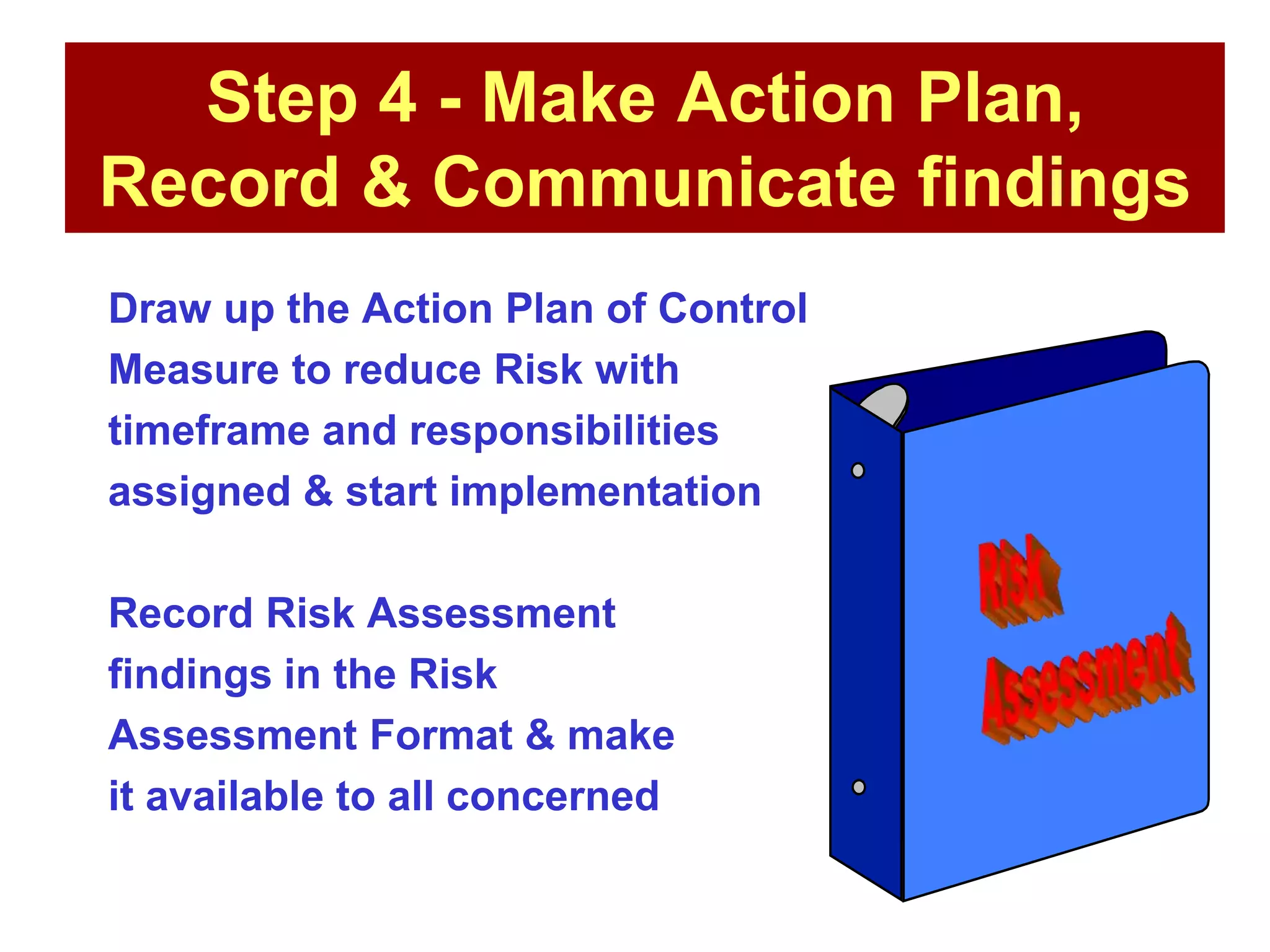 Step 4 - Make Action Plan, Record & Communicate findings

Draw up the Action Plan of Control Measure to reduce Risk with timeframe and responsibilities assigned & start implementation

Record Risk Assessment findings in the Risk Assessment Format & make it available to all concerned

Risk Assessment